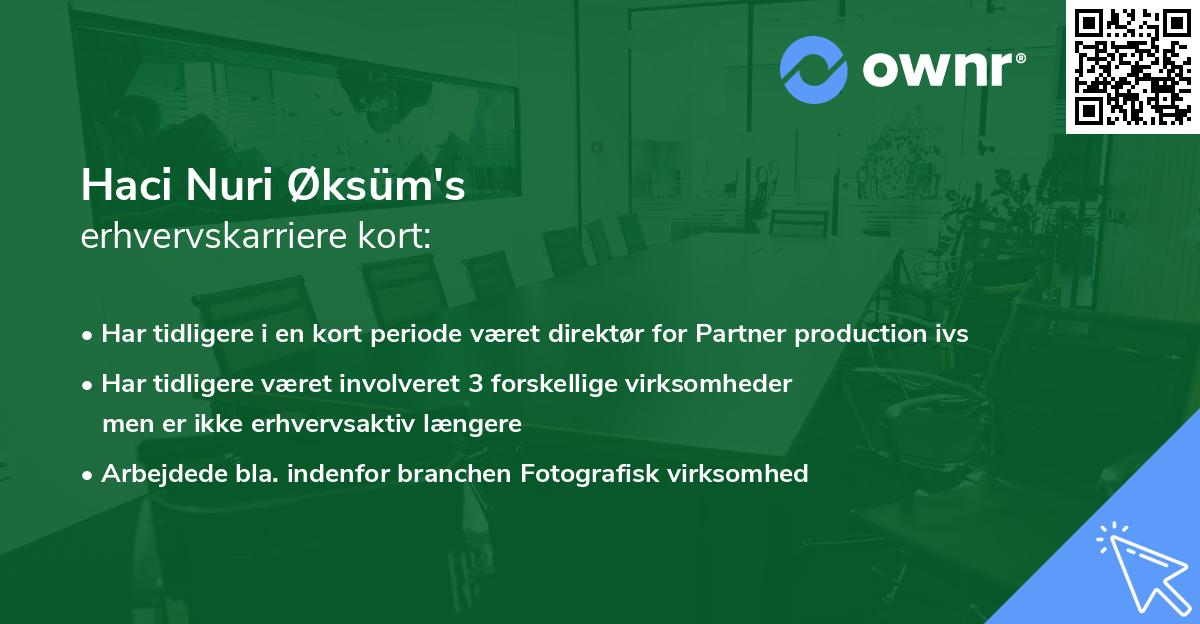 ownr®

Haci Nuri Øksüm's
erhvervskarriere kort:

• Har tidligere i en kort periode været direktør for Partner production ivs

• Har tidligere været involveret 3 forskellige virksomheder men er ikke erhvervsaktiv længere

• Arbejdede bla. indenfor branchen Fotografisk virksomhed